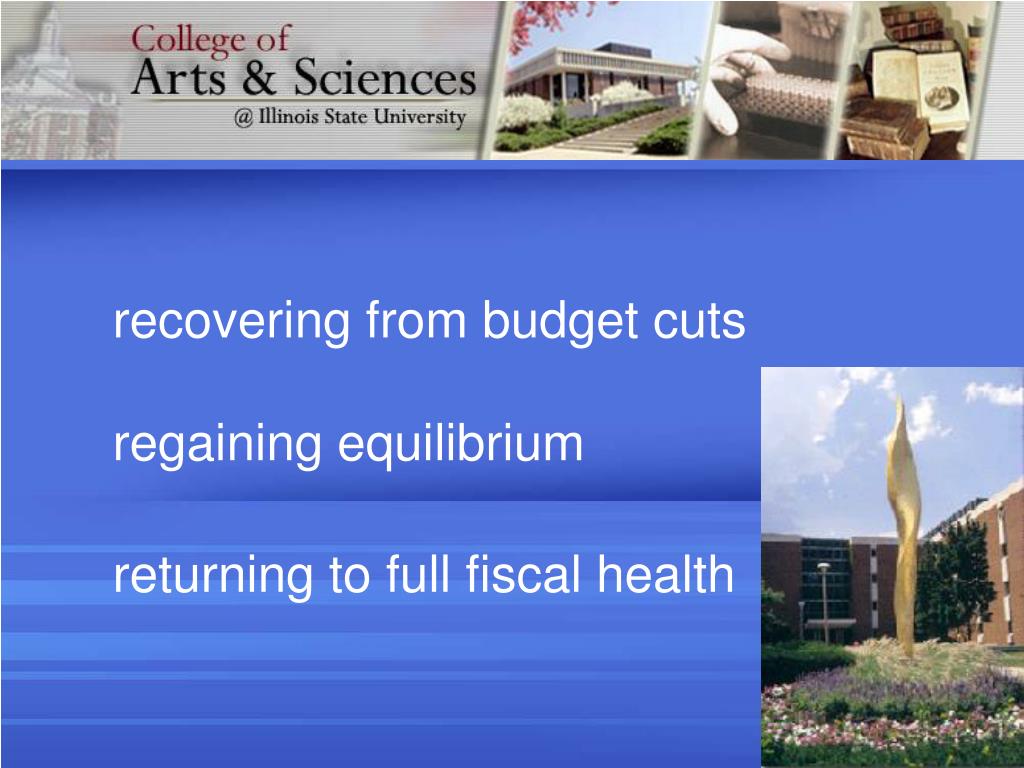 College of
Arts & Sciences
@ Illinois State University

recovering from budget cuts

regaining equilibrium

returning to full fiscal health